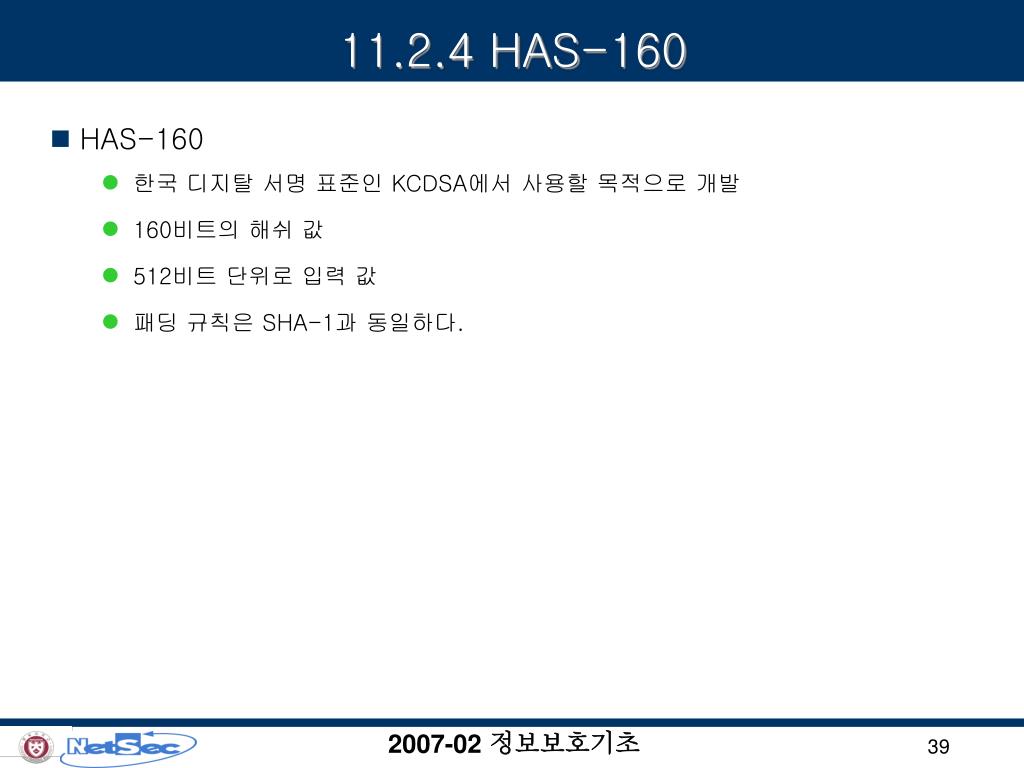 11.2.4 HAS-160

HAS-160

한국 디지탈 서명 표준인 KCDSA에서 사용할 목적으로 개발

160비트의 해쉬 값

512비트 단위로 입력 값

패딩 규칙은 SHA-1과 동일하다.

NetSec

2007-02 정보보호기초

39